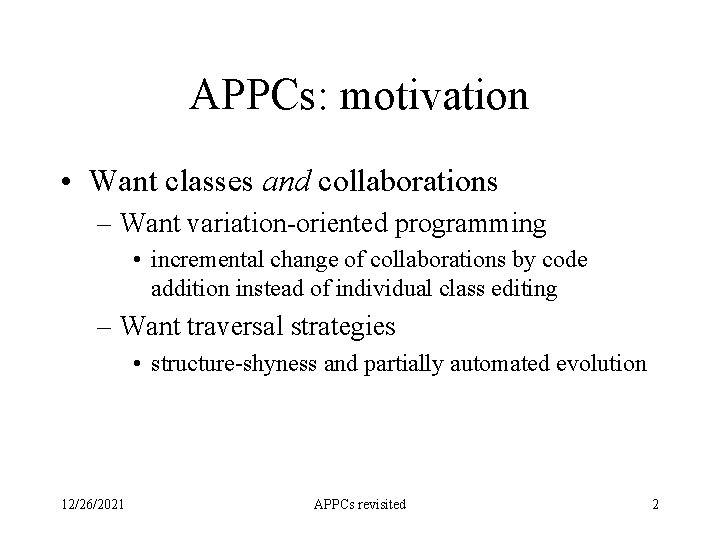 APPCs: motivation

• Want classes and collaborations

– Want variation-oriented programming

• incremental change of collaborations by code addition instead of individual class editing

– Want traversal strategies

• structure-shyness and partially automated evolution

12/26/2021 APPCs revisited 2